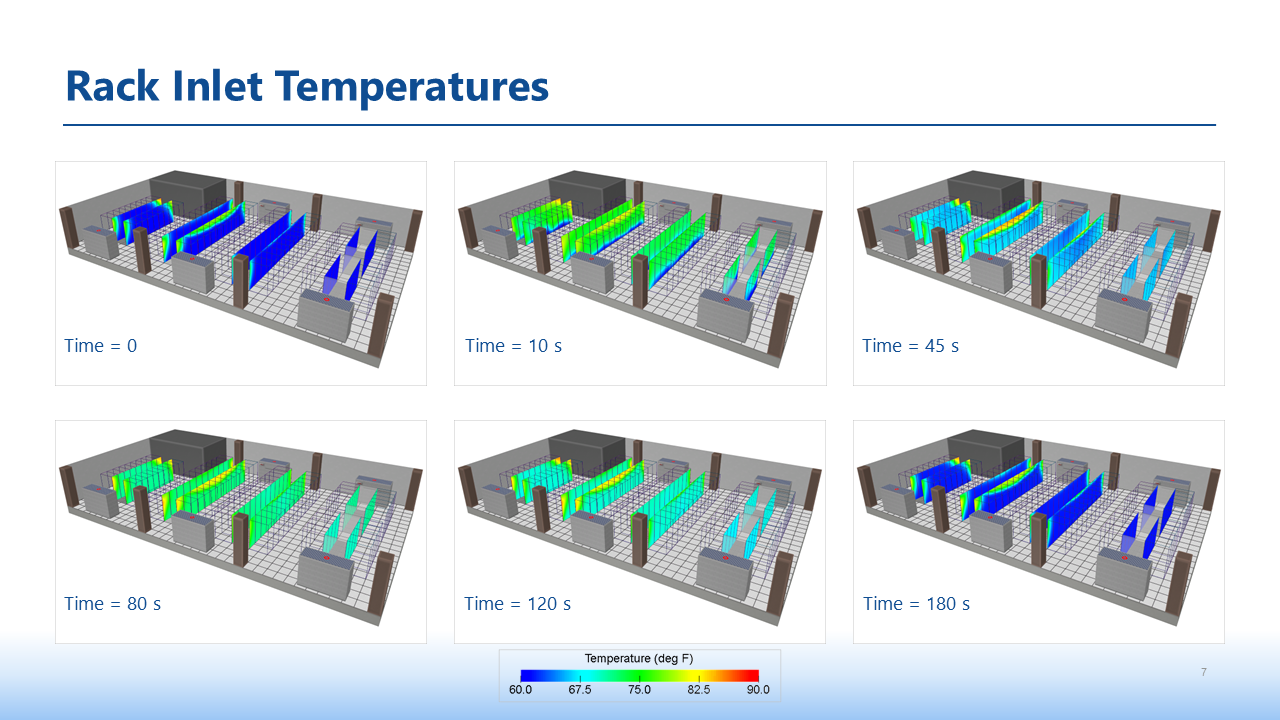 Rack Inlet Temperatures

Time = 0

Time = 10 s

Time = 45 s

Time = 80 s

Time = 120 s

Time = 180 s

Temperature (deg F)
60.0 67.5 75.0 82.5 90.0

7